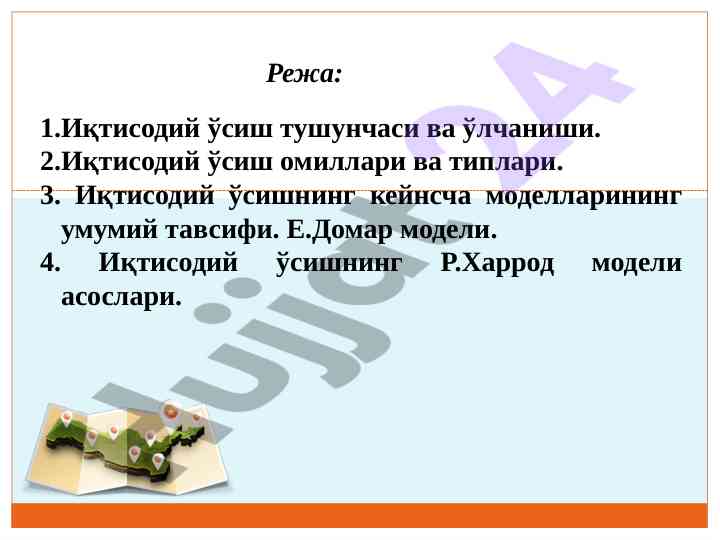 Режа:

1.Иқтисодий ўсиш тушунчаси ва ўлчаниши.

2.Иқтисодий ўсиш омиллари ва типлари.

3. Иқтисодий ўсишнинг кейнсча моделларининг умумий тавсифи. Е.Домар модели.

4. Иқтисодий ўсишнинг Р.Харрод модели асослари.

hujjat24